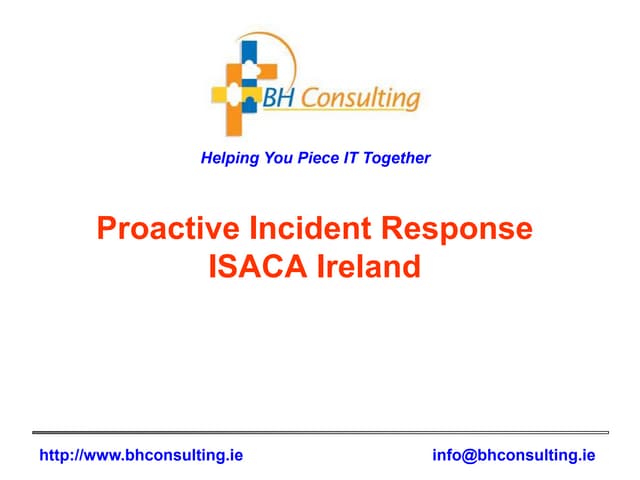 BH Consulting

Helping You Piece IT Together

Proactive Incident Response
ISACA Ireland

http://www.bhconsulting.ie

info@bhconsulting.ie